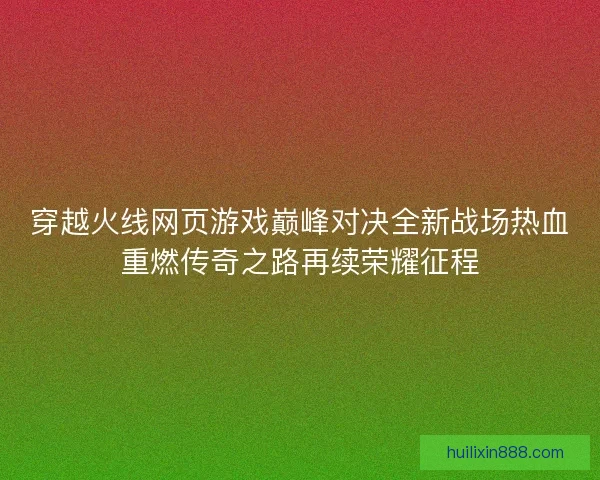 穿越火线网页游戏巅峰对决全新战场热血重燃传奇之路再续荣耀征程

huilixin888.com